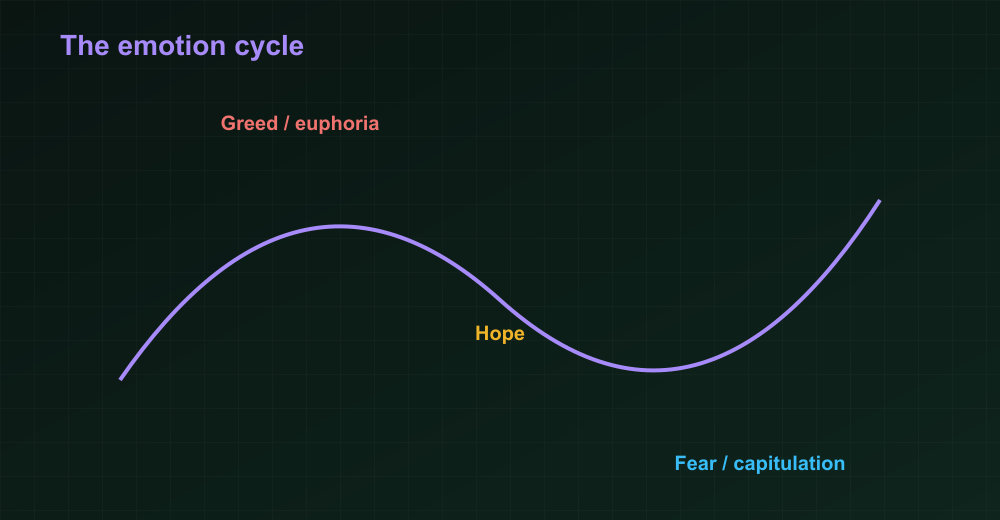 The emotion cycle

Greed / euphoria

Hope

Fear / capitulation